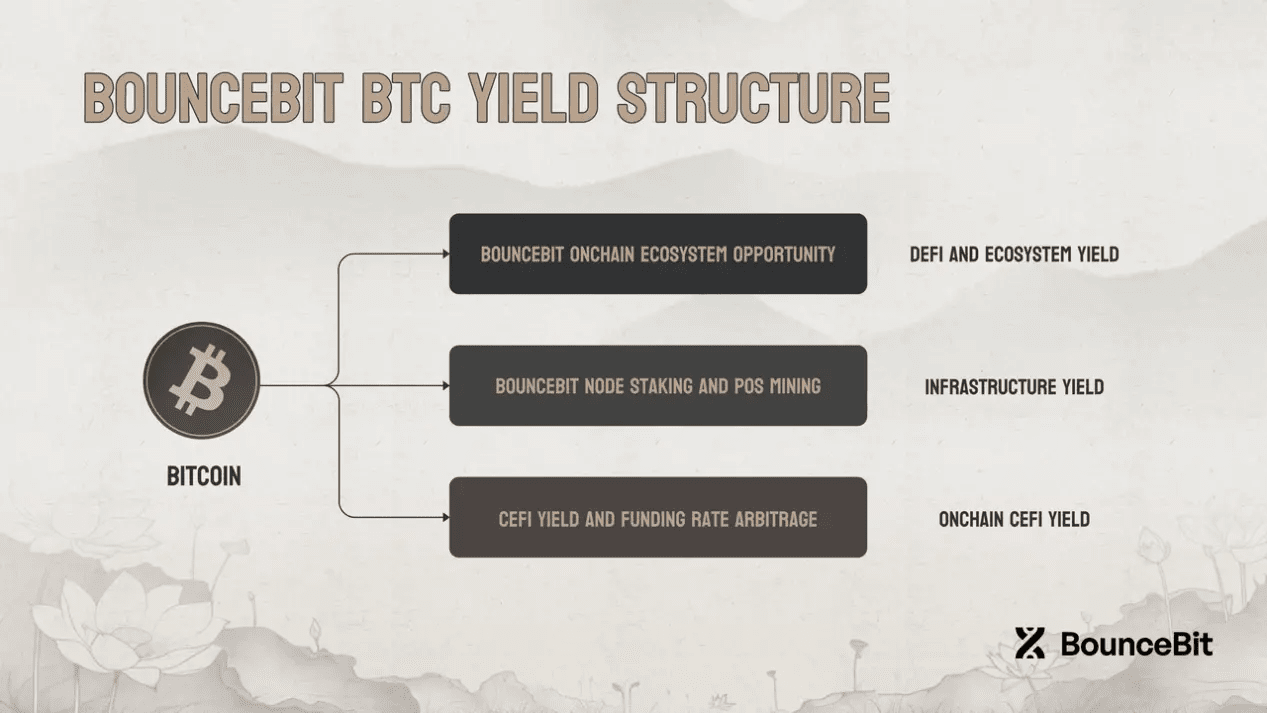 BOUNCEBIT BTC YIELD STRUCTURE

BITCOIN

BOUNCEBIT ONCHAIN ECOSYSTEM OPPORTUNITY

DEFI AND ECOSYSTEM YIELD

BOUNCEBIT NODE STAKING AND POS MINING

INFRASTRUCTURE YIELD

CEFI YIELD AND FUNDING RATE ARBITRAGE

ONCHAIN CEFI YIELD

BounceBit